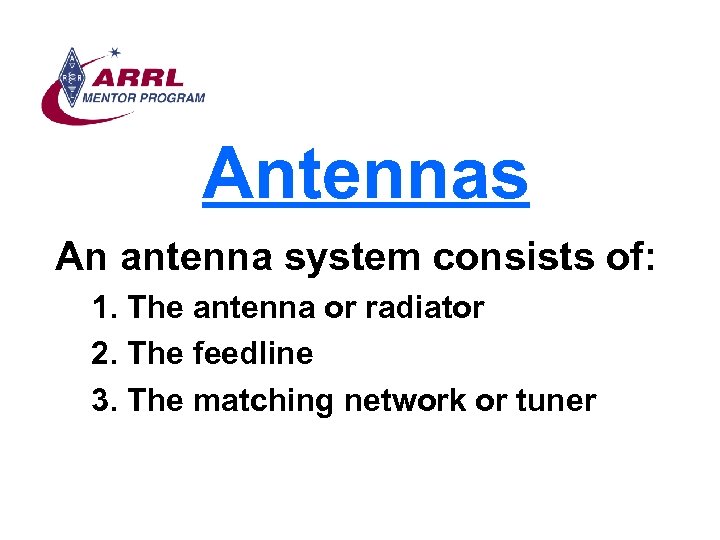 ARRL
MENTOR PROGRAM

Antennas

An antenna system consists of:

1. The antenna or radiator
2. The feedline
3. The matching network or tuner